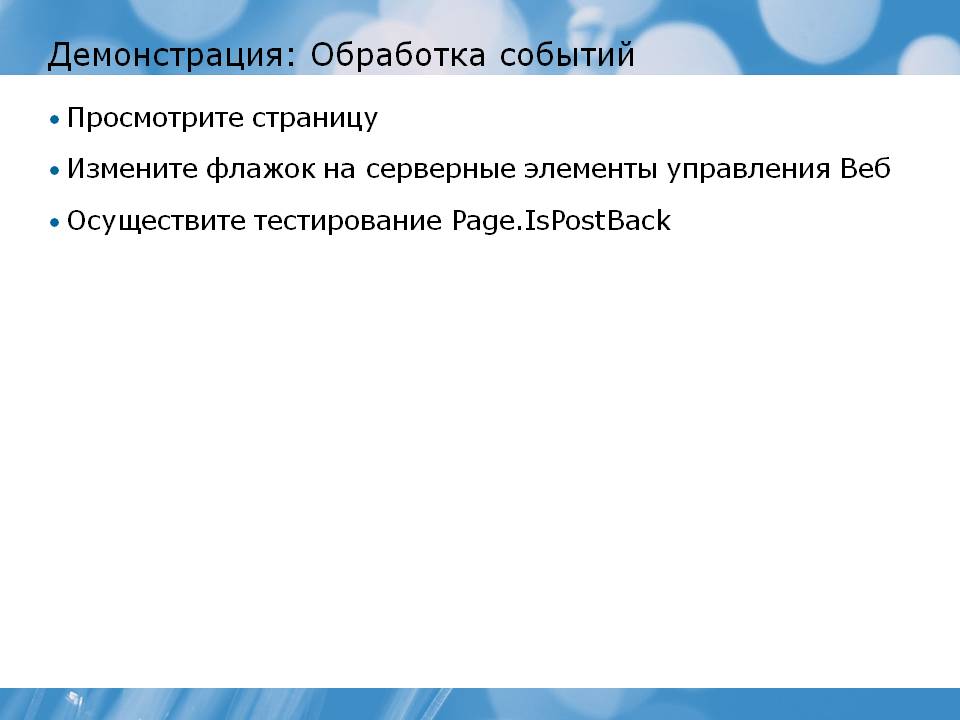 Демонстрация: Обработка событий

• Просмотрите страницу

• Измените флажок на серверные элементы управления Веб

• Осуществите тестирование Page.IsPostBack